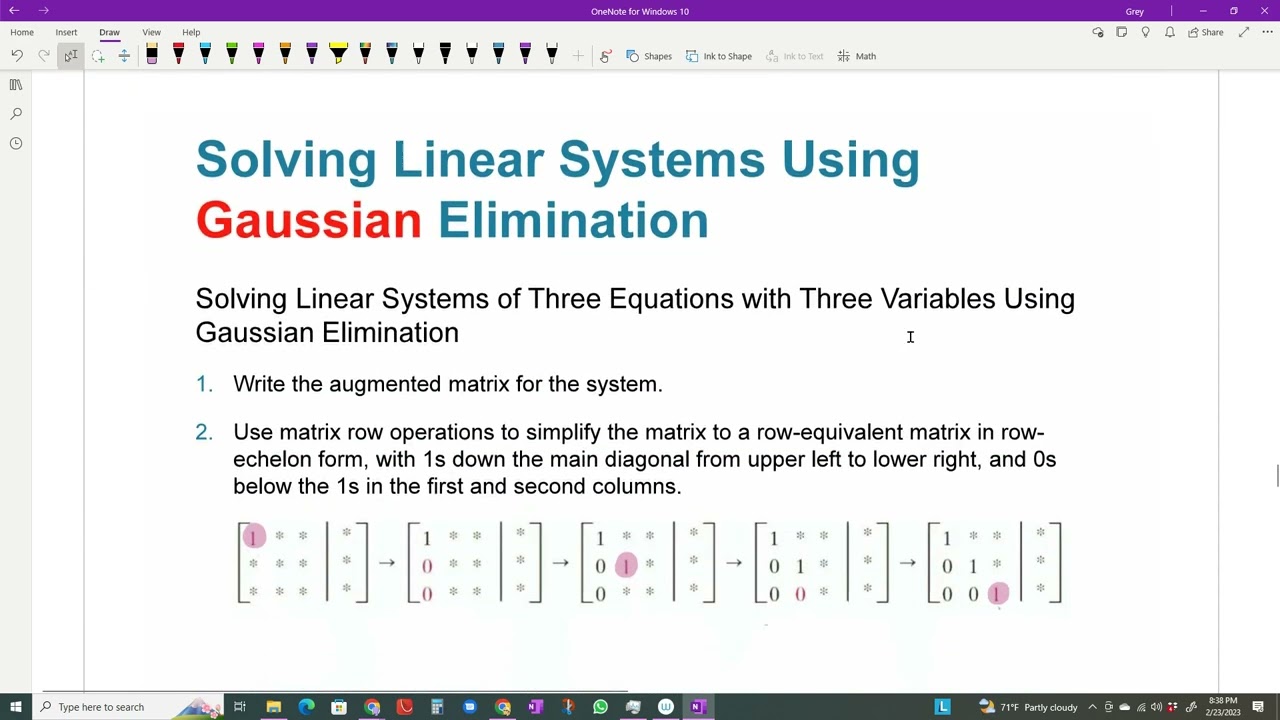 OneNote for Windows 10

Grey

Home Insert Draw View Help

Share

Shapes Ink to Shape Ink to Text Math

Solving Linear Systems Using Gaussian Elimination

Solving Linear Systems of Three Equations with Three Variables Using Gaussian Elimination

1. Write the augmented matrix for the system.

2. Use matrix row operations to simplify the matrix to a row-equivalent matrix in row-echelon form, with 1s down the main diagonal from upper left to lower right, and 0s below the 1s in the first and second columns.

$\left[\begin{array}{ccc|c} 1 & * & * & * \\ * & * & * & * \\ * & * & * & * \end{array}\right] \rightarrow \left[\begin{array}{ccc|c} 1 & * & * & * \\ 0 & * & * & * \\ 0 & * & * & * \end{array}\right] \rightarrow \left[\begin{array}{ccc|c} 1 & * & * & * \\ 0 & 1 & * & * \\ 0 & * & * & * \end{array}\right] \rightarrow \left[\begin{array}{ccc|c} 1 & * & * & * \\ 0 & 1 & * & * \\ 0 & 0 & * & * \end{array}\right] \rightarrow \left[\begin{array}{ccc|c} 1 & * & * & * \\ 0 & 1 & * & * \\ 0 & 0 & 1 & * \end{array}\right]$

Type here to search

71°F Partly cloudy

8:38 PM
2/23/2023